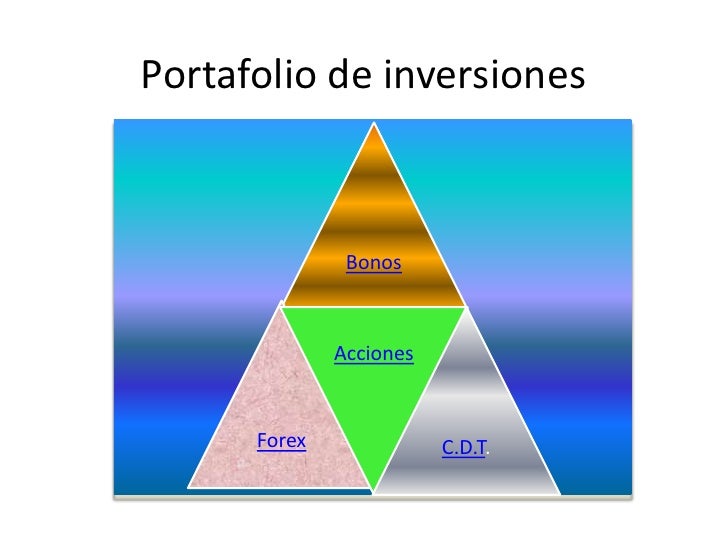 Portafolio de inversiones

Bonos

Acciones

Forex

C.D.T.